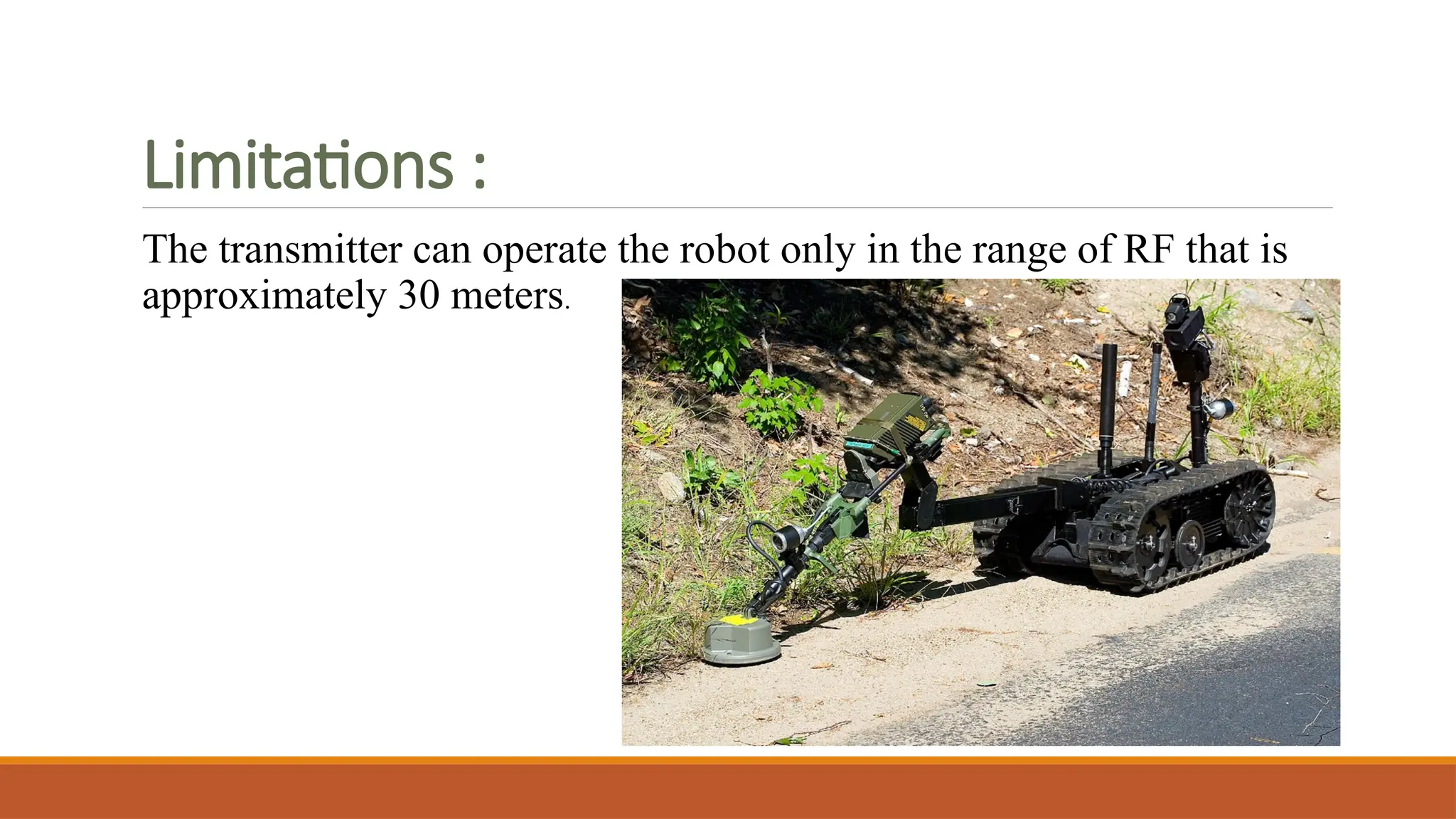 Limitations :

The transmitter can operate the robot only in the range of RF that is approximately 30 meters.